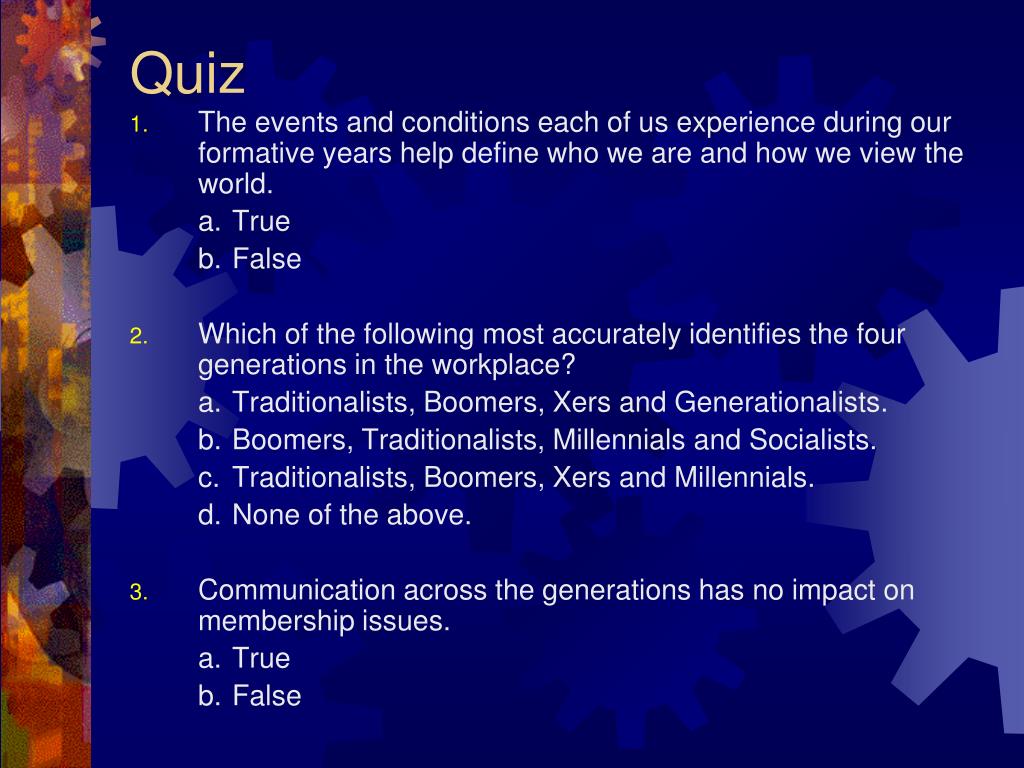 Quiz

1. The events and conditions each of us experience during our formative years help define who we are and how we view the world.

a. True

b. False

2. Which of the following most accurately identifies the four generations in the workplace?

a. Traditionalists, Boomers, Xers and Generationalists.

b. Boomers, Traditionalists, Millennials and Socialists.

c. Traditionalists, Boomers, Xers and Millennials.

d. None of the above.

3. Communication across the generations has no impact on membership issues.

a. True

b. False